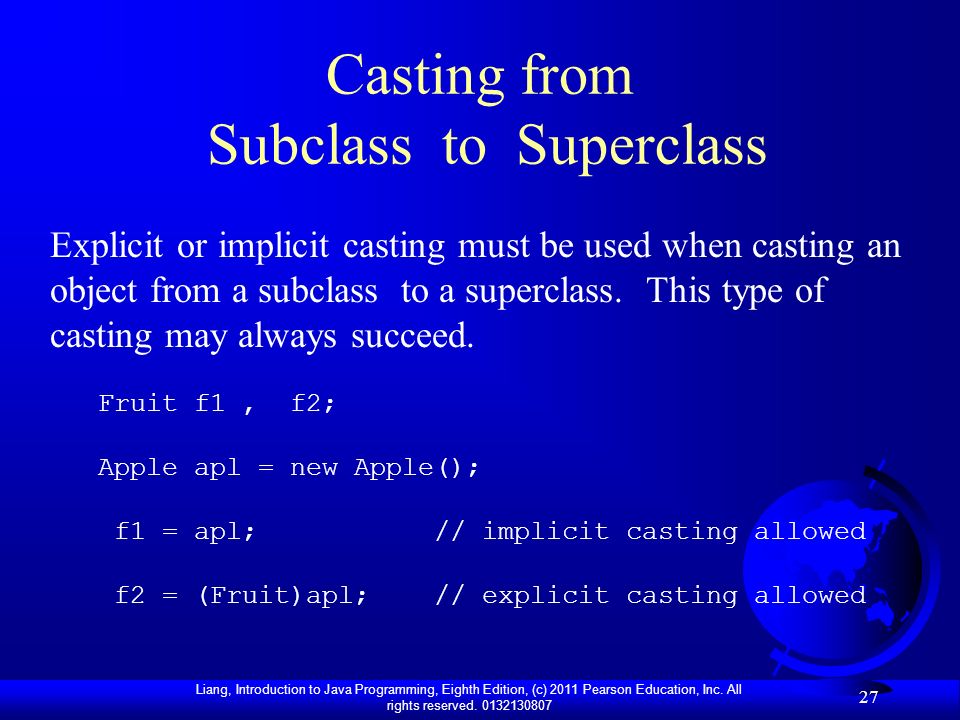 Casting from
Subclass to Superclass

Explicit or implicit casting must be used when casting an object from a subclass to a superclass. This type of casting may always succeed.

Fruit f1 , f2;

Apple apl = new Apple();

f1 = apl; // implicit casting allowed

f2 = (Fruit)apl; // explicit casting allowed

Liang, Introduction to Java Programming, Eighth Edition, (c) 2011 Pearson Education, Inc. All rights reserved. 0132130807

27